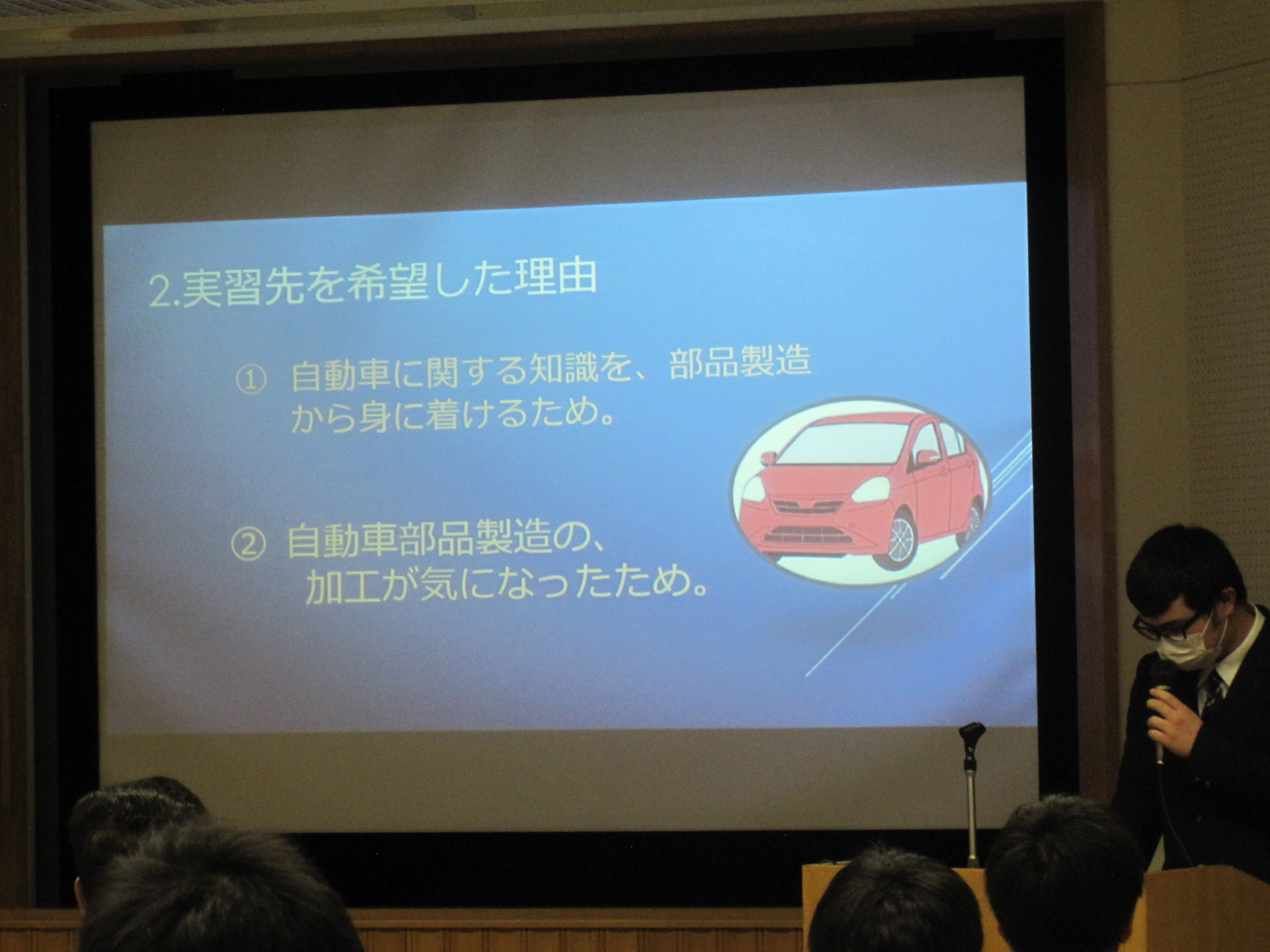 2.実習先を希望した理由

① 自動車に関する知識を、部品製造から身に着けるため。

② 自動車部品製造の、加工が気になったため。